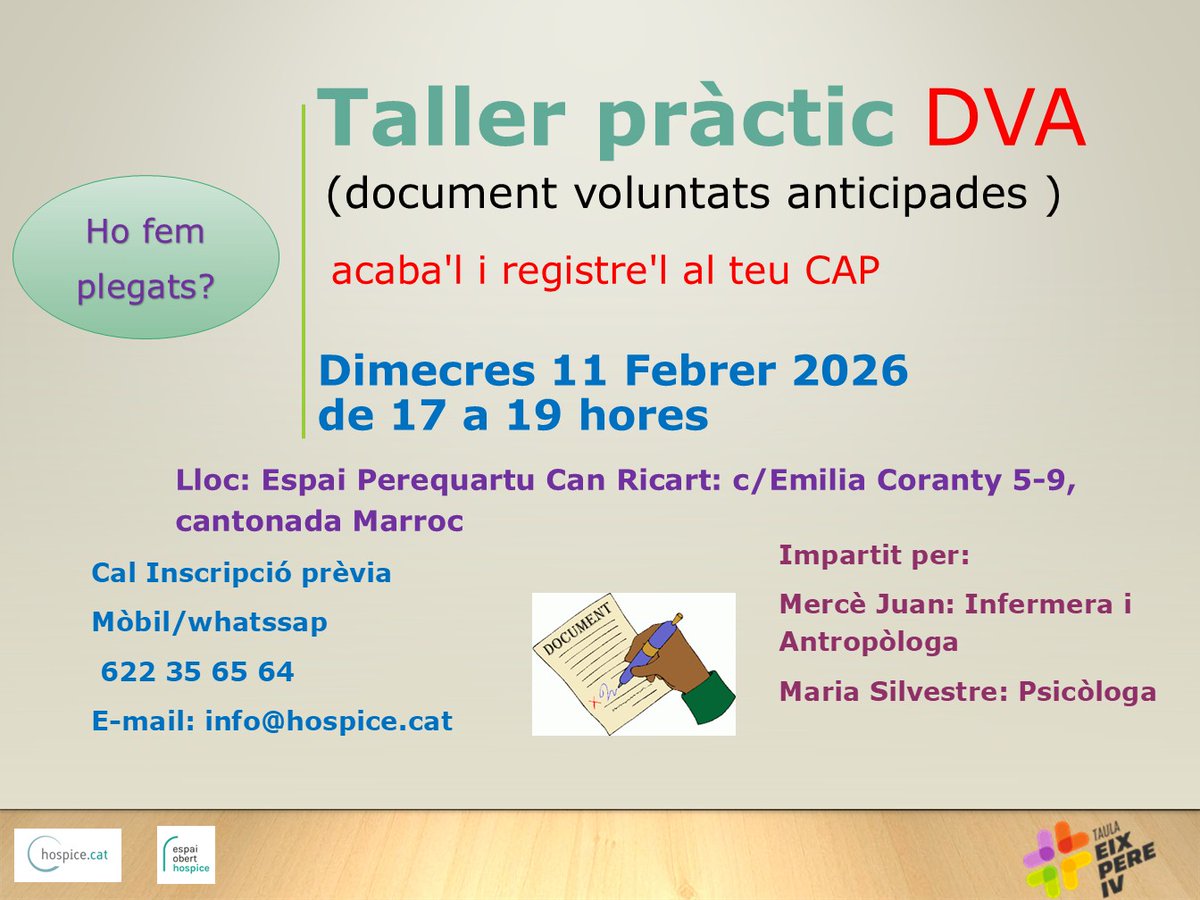 Ho fem plegats?

Taller pràctic DVA

(document voluntats anticipades )

acaba'l i registre'l al teu CAP

Dimecres 11 Febrer 2026
de 17 a 19 hores

Lloc: Espai Perequartu Can Ricart: c/Emilia Coranty 5-9, cantonada Marroc

Cal Inscripció prèvia

Mòbil/whatssap

622 35 65 64

E-mail: info@hospice.cat

DOCUMENT

Impartit per:

Mercè Juan: Infermera i Antropòloga

Maria Silvestre: Psicòloga

hospice.cat

espai obert hospice

TAULA EIX PERE IV